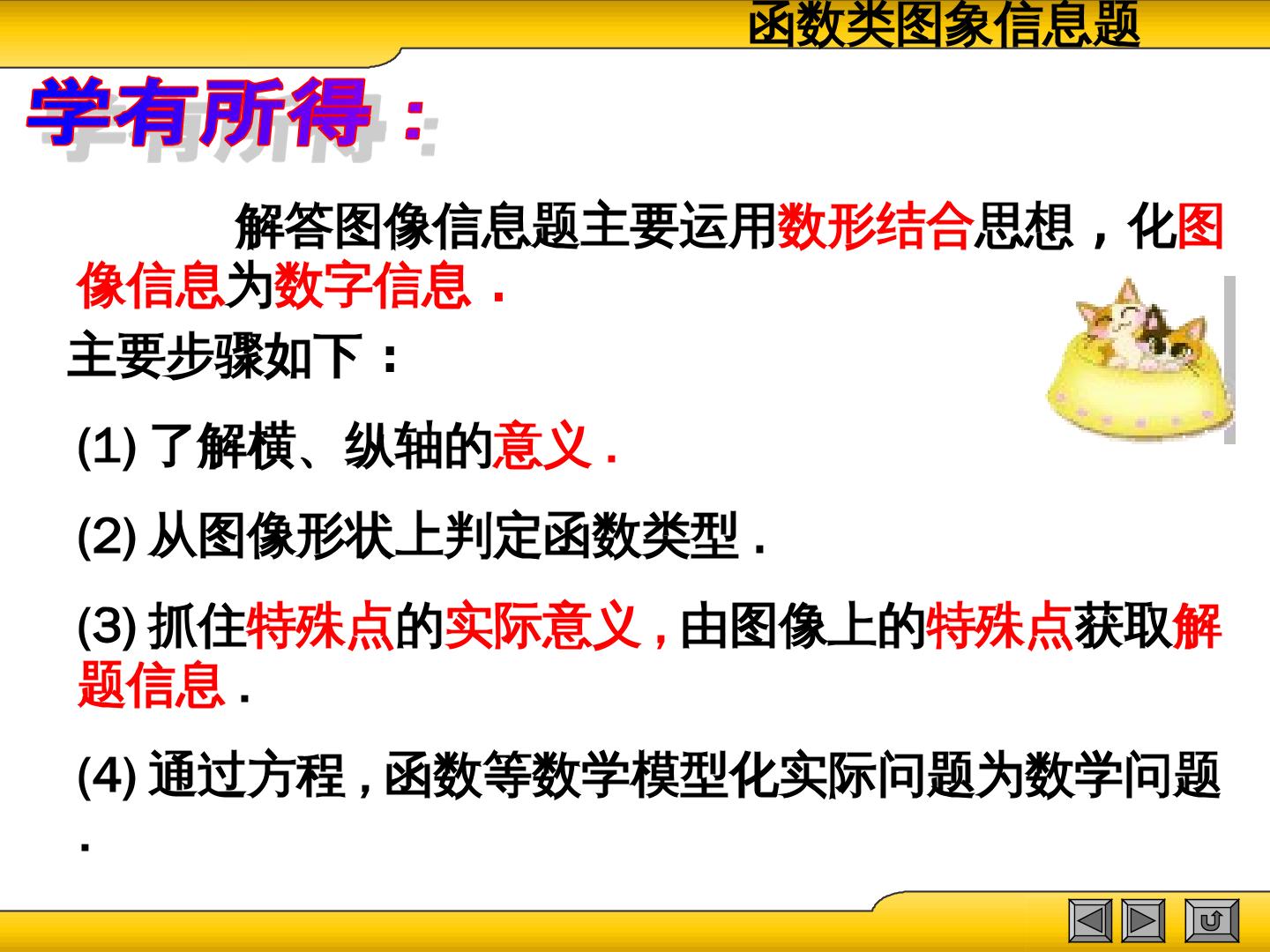 函数类图象信息题

学有所得：

解答图像信息题主要运用数形结合思想，化图像信息为数字信息．

主要步骤如下：

(1)了解横、纵轴的意义．

(2)从图像形状上判定函数类型．

(3)抓住特殊点的实际意义，由图像上的特殊点获取解题信息．

(4)通过方程，函数等数学模型化实际问题为数学问题．